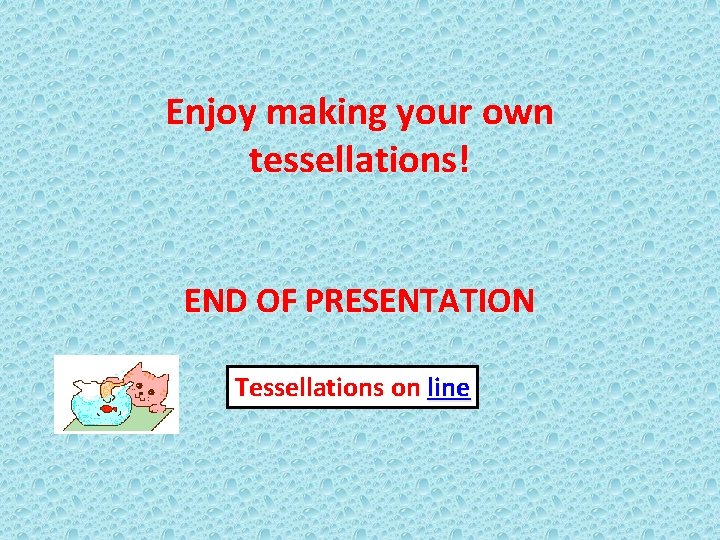 Enjoy making your own tessellations!

END OF PRESENTATION

Tessellations on line